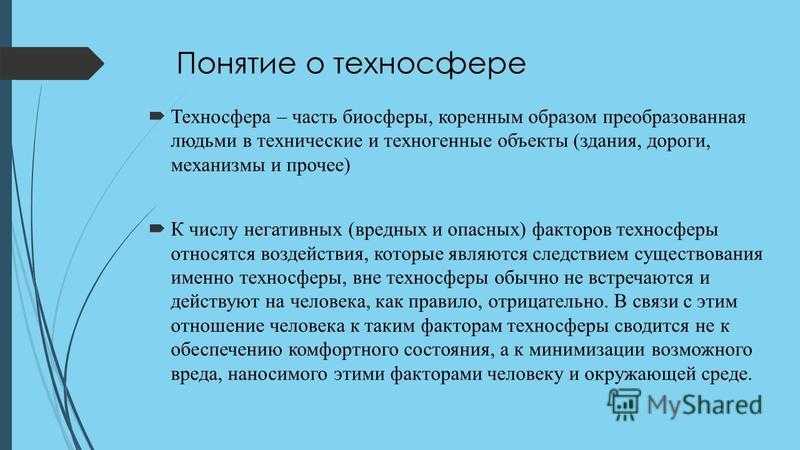 Понятие о техносфере

Техносфера – часть биосферы, коренным образом преобразованная людьми в технические и техногенные объекты (здания, дороги, механизмы и прочее)

К числу негативных (вредных и опасных) факторов техносферы относятся воздействия, которые являются следствием существования именно техносферы, вне техносферы обычно не встречаются и действуют на человека, как правило, отрицательно. В связи с этим отношение человека к таким факторам техносферы сводится не к обеспечению комфортного состояния, а к минимизации возможного вреда, наносимого этими факторами человеку и окружающей среде.

MyShared